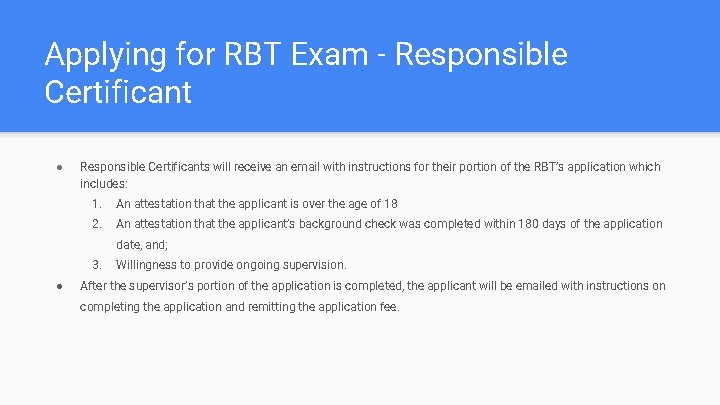 Applying for RBT Exam - Responsible Certificant

● Responsible Certificants will receive an email with instructions for their portion of the RBT's application which includes:

1. An attestation that the applicant is over the age of 18
2. An attestation that the applicant's background check was completed within 180 days of the application date, and;
3. Willingness to provide ongoing supervision.

● After the supervisor's portion of the application is completed, the applicant will be emailed with instructions on completing the application and remitting the application fee.